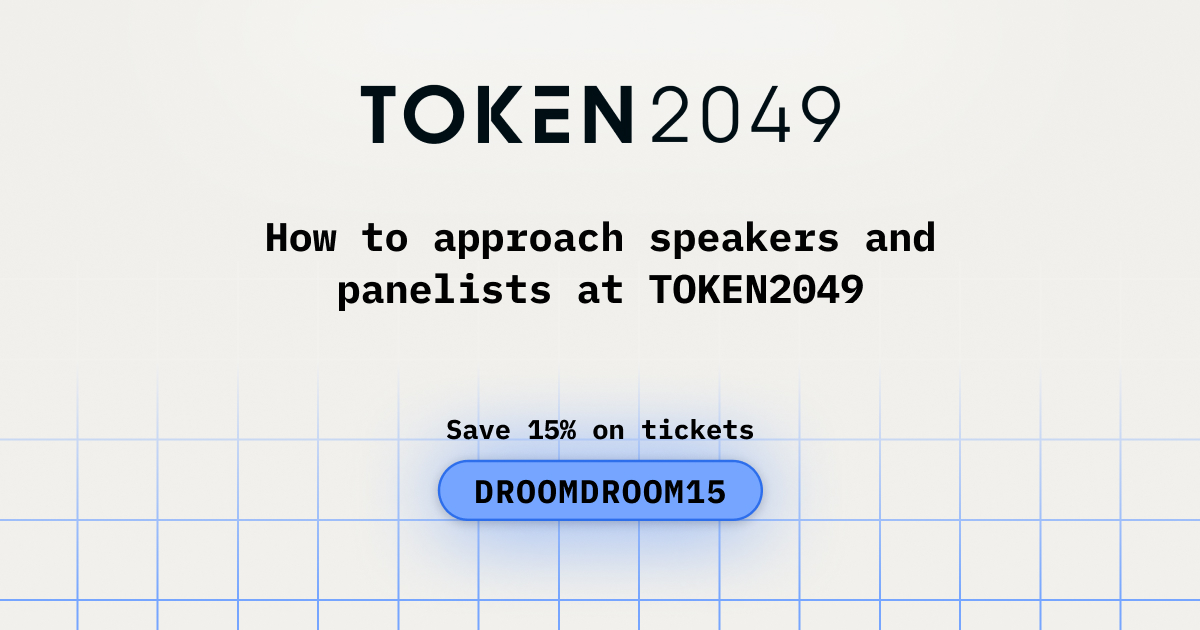 TOKEN2049

How to approach speakers and panelists at TOKEN2049

Save 15% on tickets

DROOMDROOM15